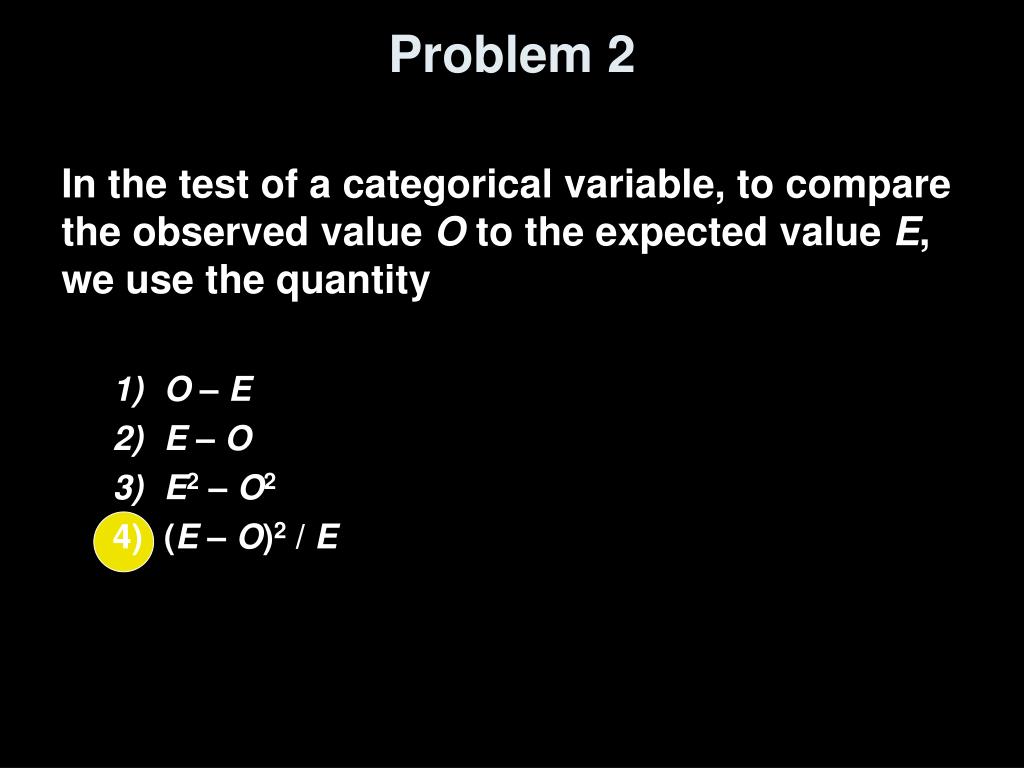 Problem 2

In the test of a categorical variable, to compare the observed value $O$ to the expected value $E$, we use the quantity

1) $O - E$
2) $E - O$
3) $E^2 - O^2$
4) $(E - O)^2 / E$